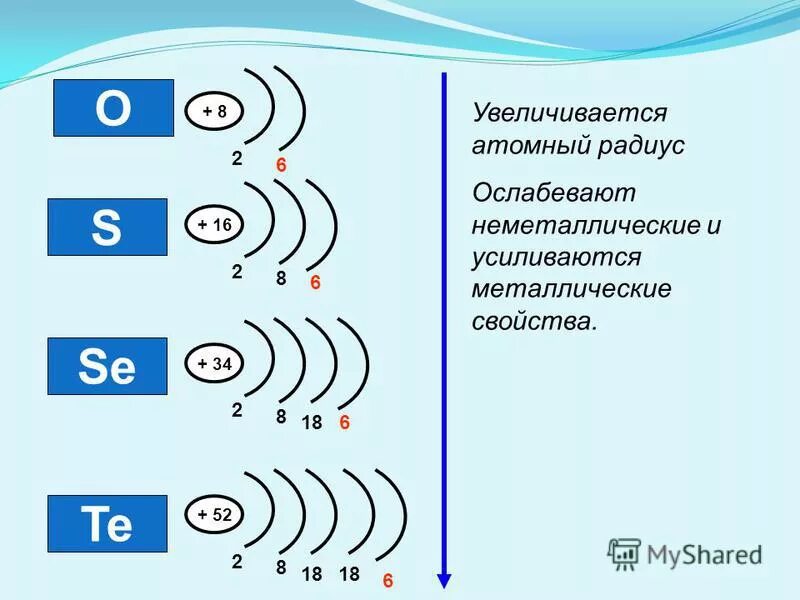 O
+ 8
2 6

S
+ 16
2 8 6

Se
+ 34
2 8 18 6

Te
+ 52
2 8 18 18 6

Увеличивается атомный радиус

Ослабевают неметаллические и усиливаются металлические свойства.

MyShared